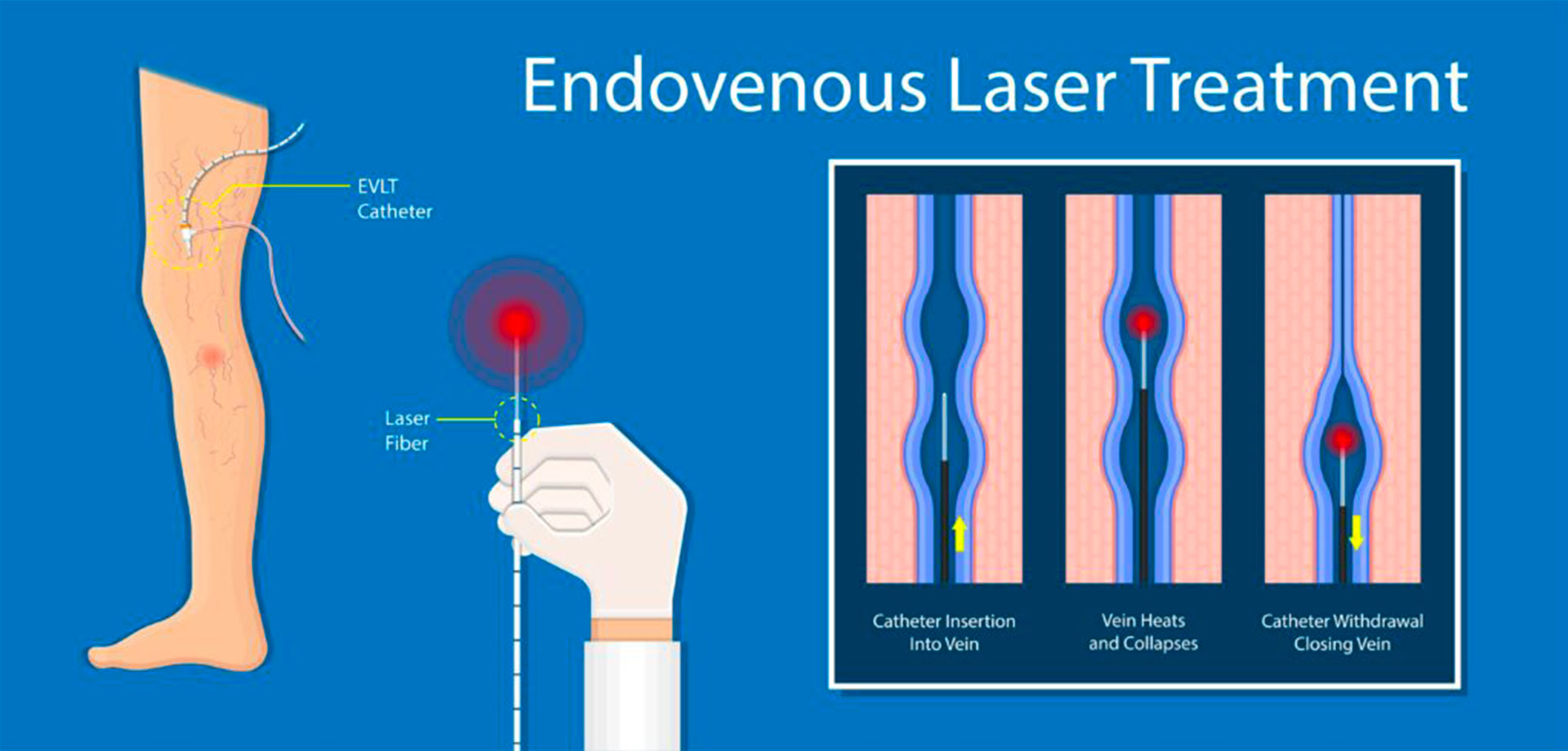 Endovenous Laser Treatment

EVLT Catheter

Laser Fiber

Catheter Insertion Into Vein

Vein Heats and Collapses

Catheter Withdrawal Closing Vein